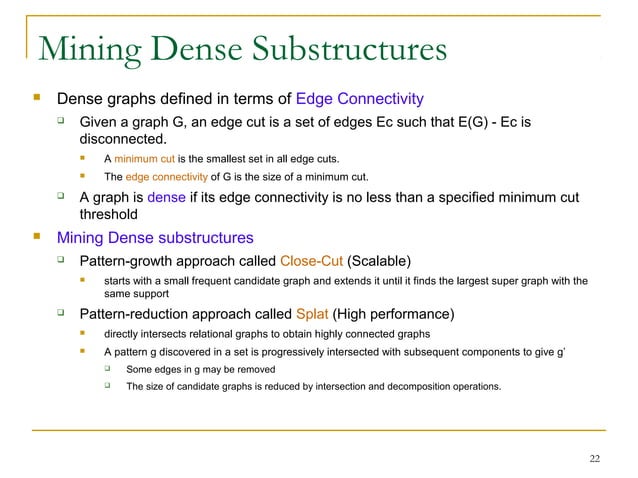 Mining Dense Substructures

Dense graphs defined in terms of Edge Connectivity

Given a graph G, an edge cut is a set of edges Ec such that E(G) - Ec is disconnected.

A minimum cut is the smallest set in all edge cuts.

The edge connectivity of G is the size of a minimum cut.

A graph is dense if its edge connectivity is no less than a specified minimum cut threshold

Mining Dense substructures

Pattern-growth approach called Close-Cut (Scalable)

starts with a small frequent candidate graph and extends it until it finds the largest super graph with the same support

Pattern-reduction approach called Splat (High performance)

directly intersects relational graphs to obtain highly connected graphs

A pattern g discovered in a set is progressively intersected with subsequent components to give g'

Some edges in g may be removed

The size of candidate graphs is reduced by intersection and decomposition operations.

22